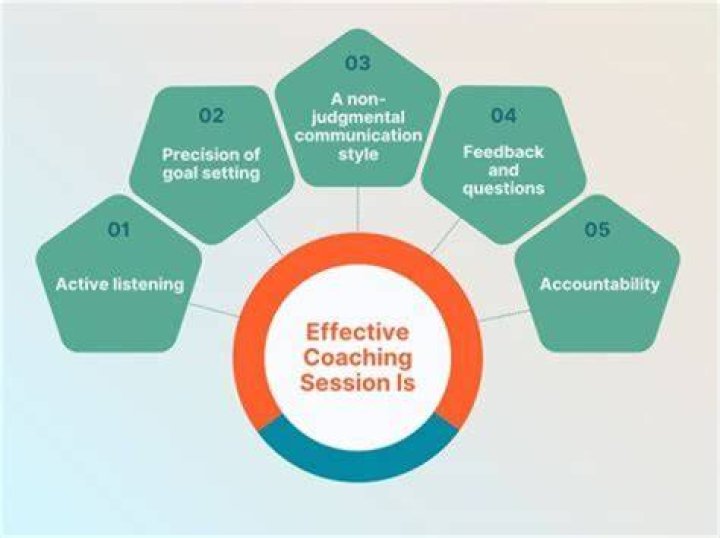 01
Active listening

02
Precision of goal setting

03
A non-judgmental communication style

04
Feedback and questions

05
Accountability

Effective Coaching Session Is